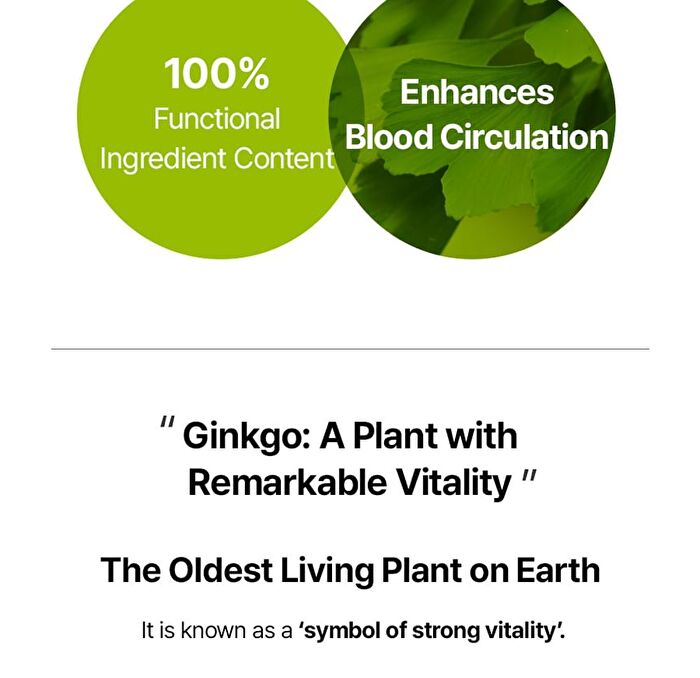 100%
Functional
Ingredient Content

Enhances
Blood Circulation

" Ginkgo: A Plant with Remarkable Vitality "

The Oldest Living Plant on Earth

It is known as a 'symbol of strong vitality'.